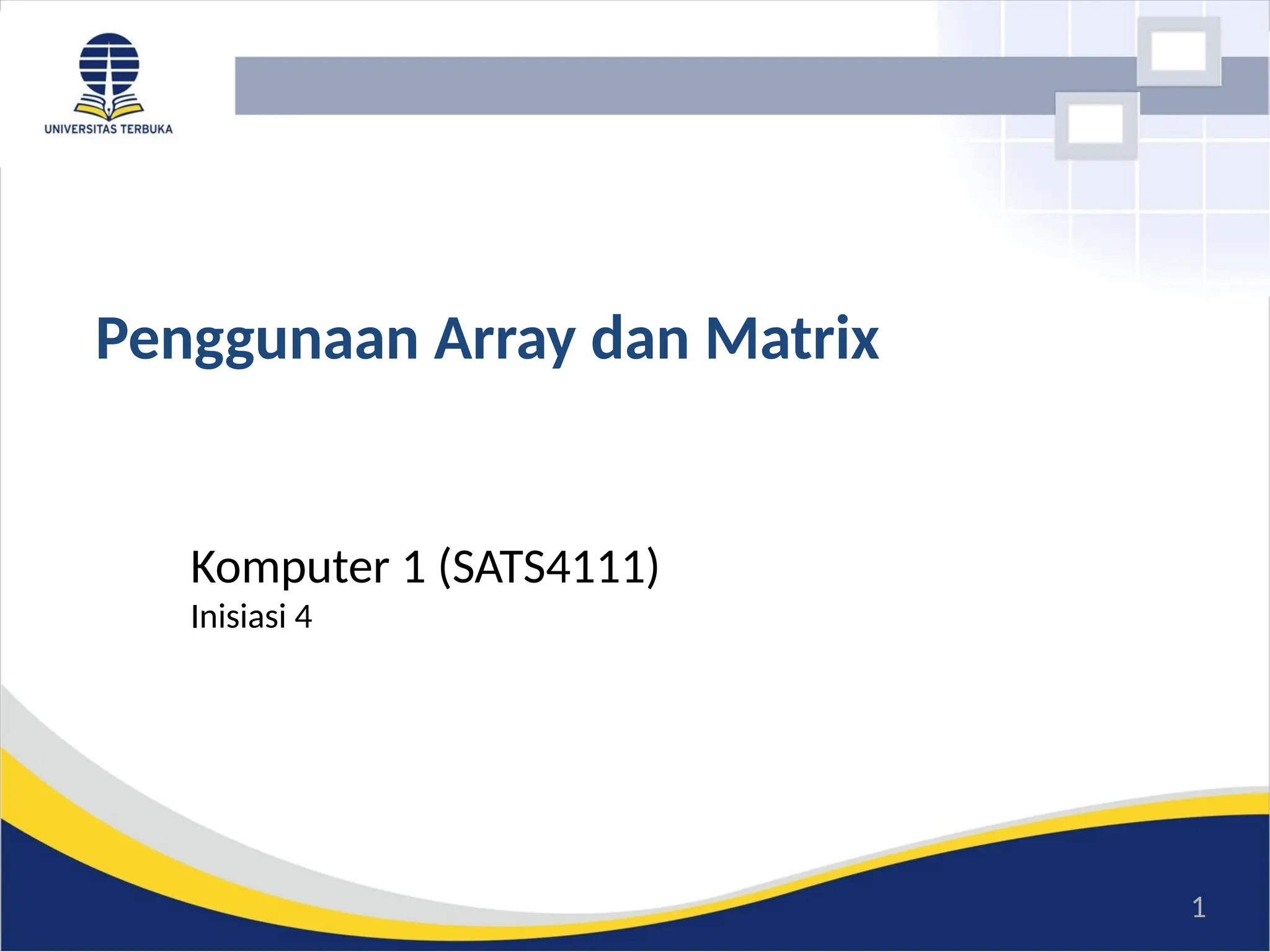 UNIVERSITAS TERBUKA

Penggunaan Array dan Matrix

Komputer 1 (SATS4111)
Inisiasi 4

1